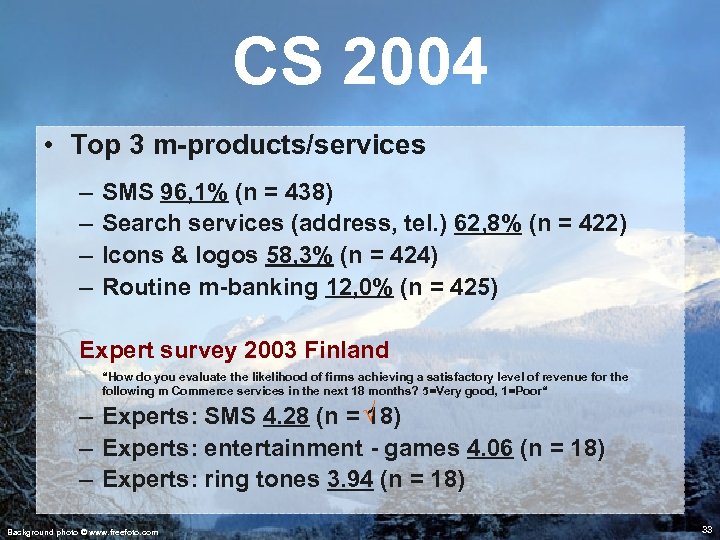 CS 2004

• Top 3 m-products/services

– SMS 96,1% (n = 438)
– Search services (address, tel.) 62,8% (n = 422)
– Icons & logos 58,3% (n = 424)
– Routine m-banking 12,0% (n = 425)

Expert survey 2003 Finland

"How do you evaluate the likelihood of firms achieving a satisfactory level of revenue for the following m Commerce services in the next 18 months? 5=Very good, 1=Poor"

– Experts: SMS 4.28 (n = 18)
– Experts: entertainment - games 4.06 (n = 18)
– Experts: ring tones 3.94 (n = 18)

Background photo © www.freefoto.com

33